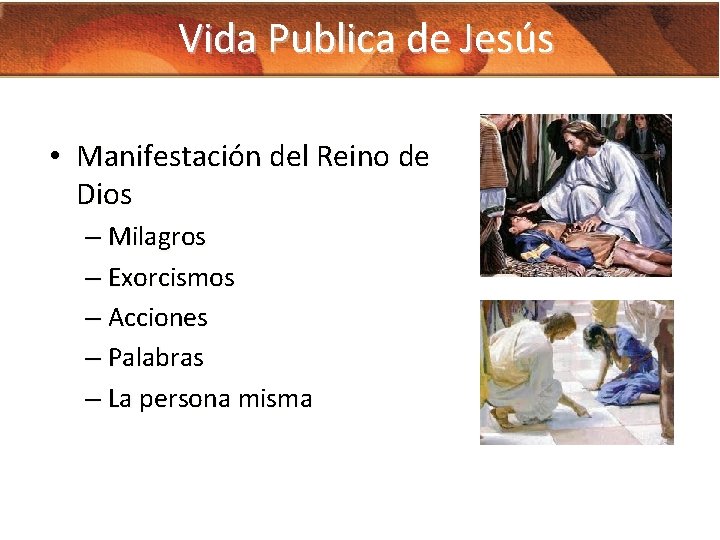 Vida Publica de Jesús

• Manifestación del Reino de Dios
– Milagros
– Exorcismos
– Acciones
– Palabras
– La persona misma